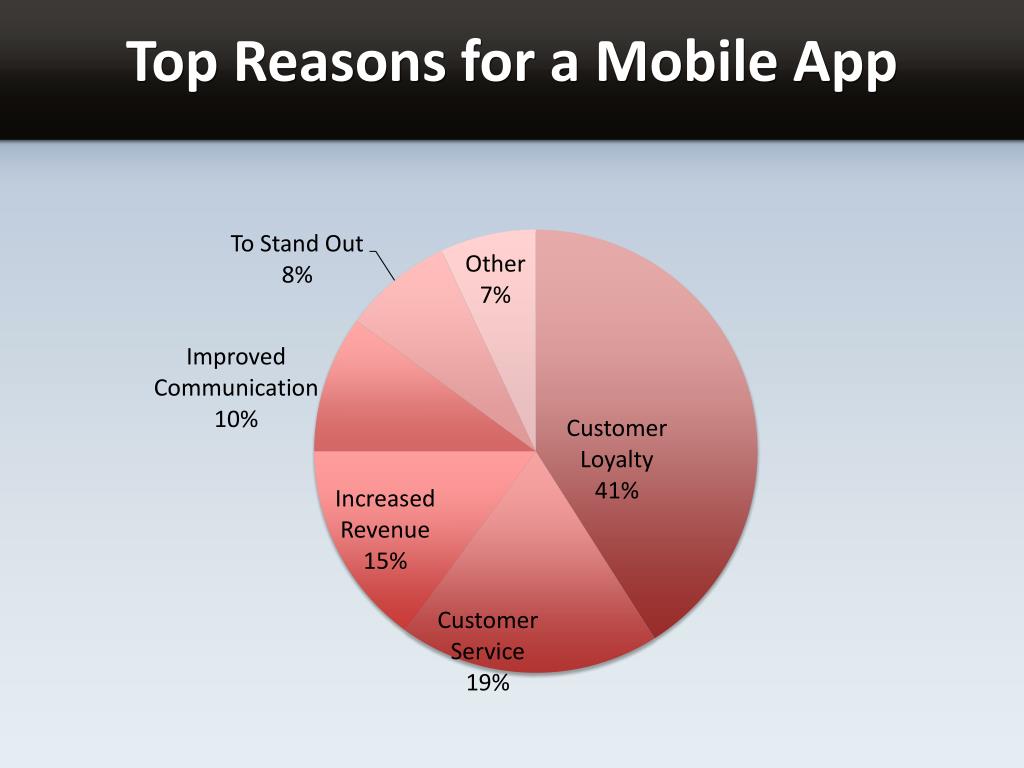 Top Reasons for a Mobile App

To Stand Out
8%

Other
7%

Improved
Communication
10%

Customer
Loyalty
41%

Increased
Revenue
15%

Customer
Service
19%